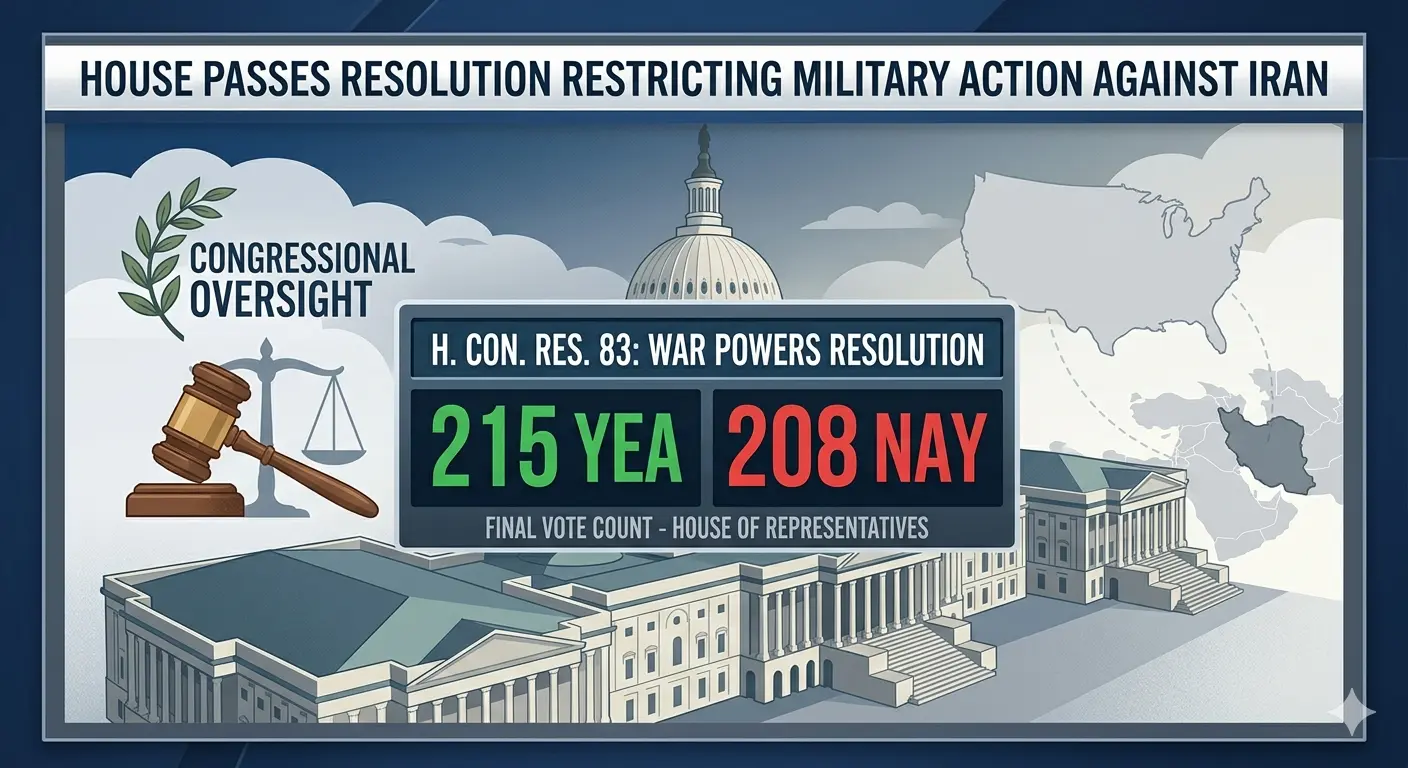 HOUSE PASSES RESOLUTION RESTRICTING MILITARY ACTION AGAINST IRAN

CONGRESSIONAL OVERSIGHT

H. CON. RES. 83: WAR POWERS RESOLUTION

215 YEA

208 NAY

FINAL VOTE COUNT - HOUSE OF REPRESENTATIVES